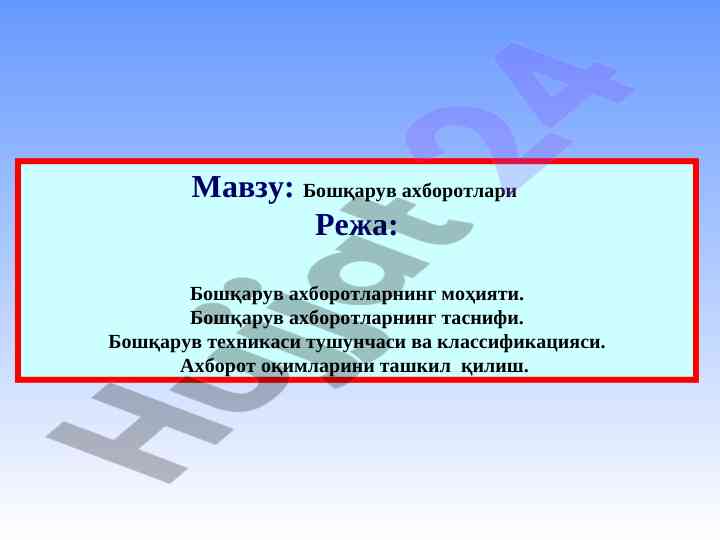 Мавзу: Бошқарув ахборотлари
Режа:

Бошқарув ахборотларнинг моҳияти.
Бошқарув ахборотларнинг таснифи.
Бошқарув техникаси тушунчаси ва классификацияси.
Ахборот оқимларини ташкил қилиш.

Hujjat24